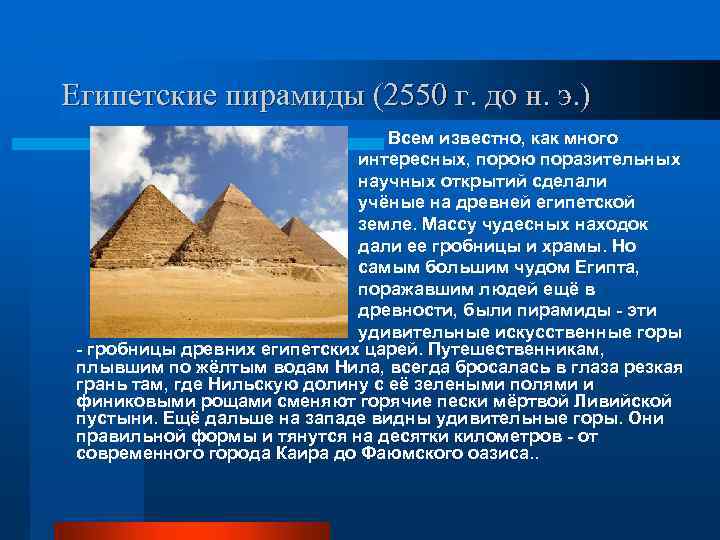 Египетские пирамиды (2550 г. до н. э.)

Всем известно, как много интересных, порою поразительных научных открытий сделали учёные на древней египетской земле. Массу чудесных находок дали ее гробницы и храмы. Но самым большим чудом Египта, поражавшим людей ещё в древности, были пирамиды - эти удивительные искусственные горы - гробницы древних египетских царей. Путешественникам, плывшим по жёлтым водам Нила, всегда бросалась в глаза резкая грань там, где Нильскую долину с её зелеными полями и финиковыми рощами сменяют горячие пески мёртвой Ливийской пустыни. Ещё дальше на западе видны удивительные горы. Они правильной формы и тянутся на десятки километров - от современного города Каира до Фаюмского оазиса..